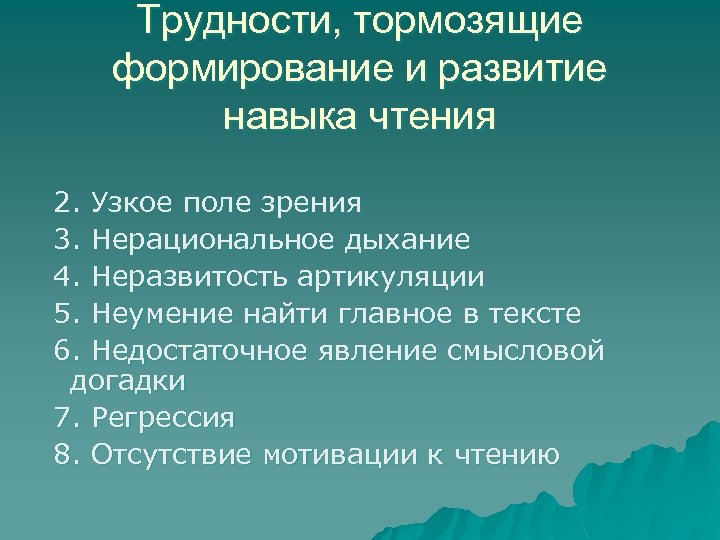 Трудности, тормозящие формирование и развитие навыка чтения

2. Узкое поле зрения
3. Нерациональное дыхание
4. Неразвитость артикуляции
5. Неумение найти главное в тексте
6. Недостаточное явление смысловой догадки
7. Регрессия
8. Отсутствие мотивации к чтению